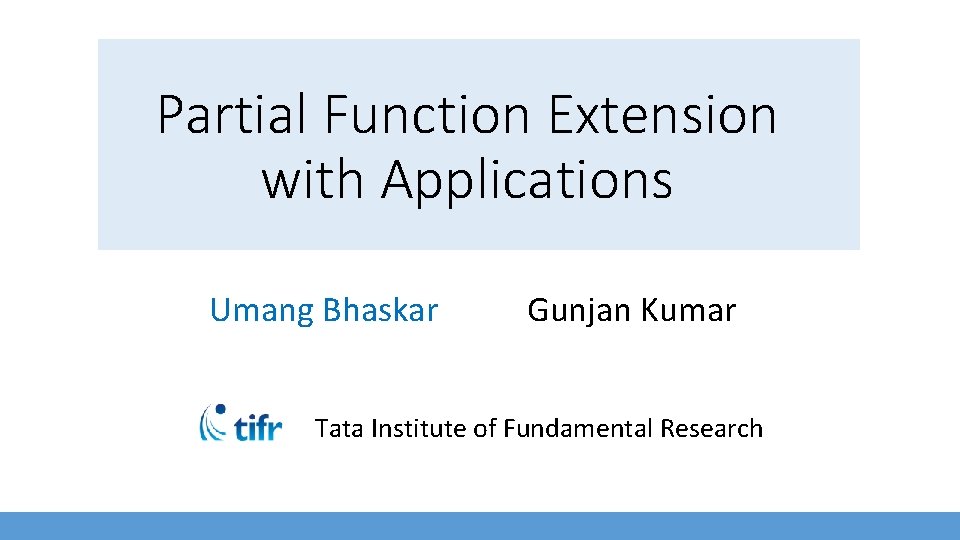 Partial Function Extension with Applications

Umang Bhaskar

Gunjan Kumar

tifr

Tata Institute of Fundamental Research